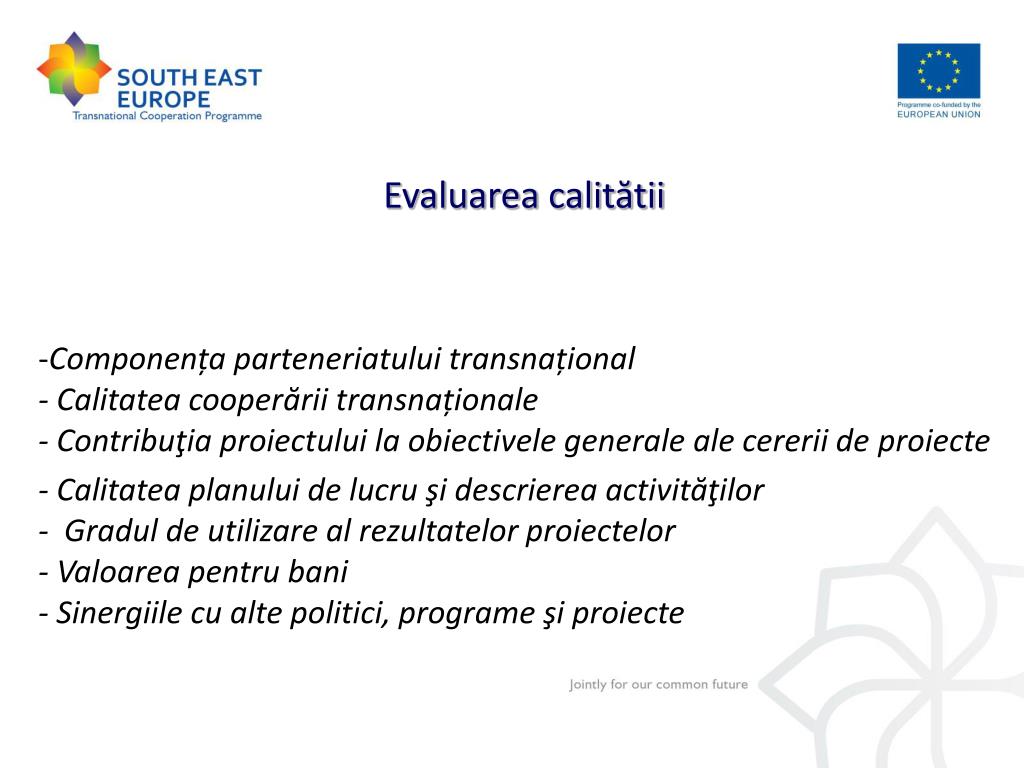 SOUTH EAST EUROPE
Transnational Cooperation Programme

Programme co-funded by the
EUROPEAN UNION

Evaluarea calitătii

-Componența parteneriatului transnațional
- Calitatea cooperării transnaționale
- Contribuţia proiectului la obiectivele generale ale cererii de proiecte
- Calitatea planului de lucru şi descrierea activităţilor
- Gradul de utilizare al rezultatelor proiectelor
- Valoarea pentru bani
- Sinergiile cu alte politici, programe şi proiecte

Jointly for our common future